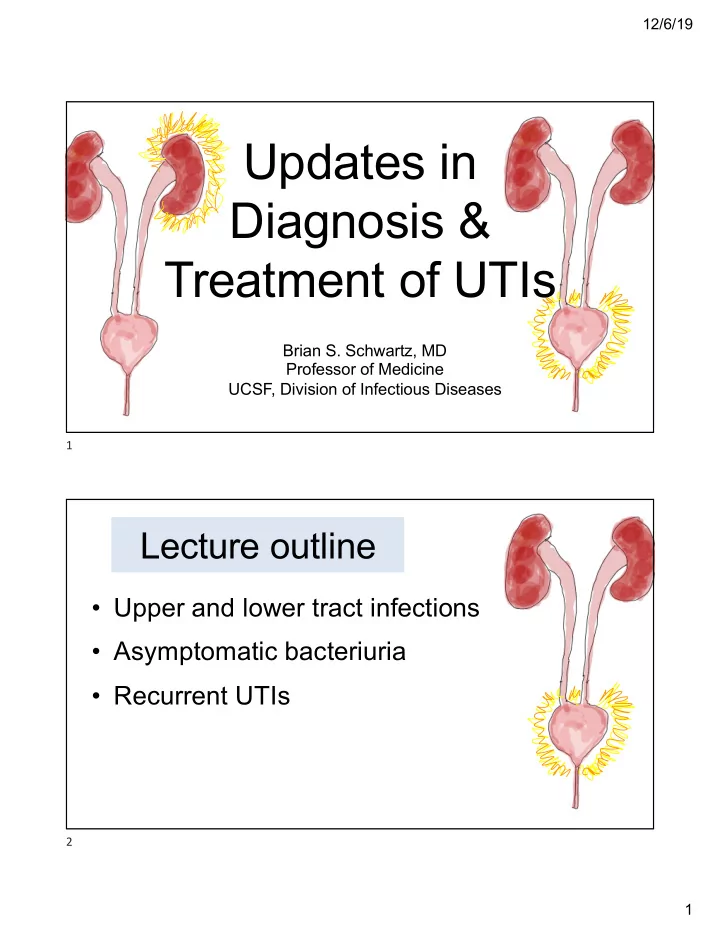 12/6/19

Updates in Diagnosis & Treatment of UTIs

Brian S. Schwartz, MD
Professor of Medicine
UCSF, Division of Infectious Diseases

1

Lecture outline

• Upper and lower tract infections
• Asymptomatic bacteriuria
• Recurrent UTIs

2

1